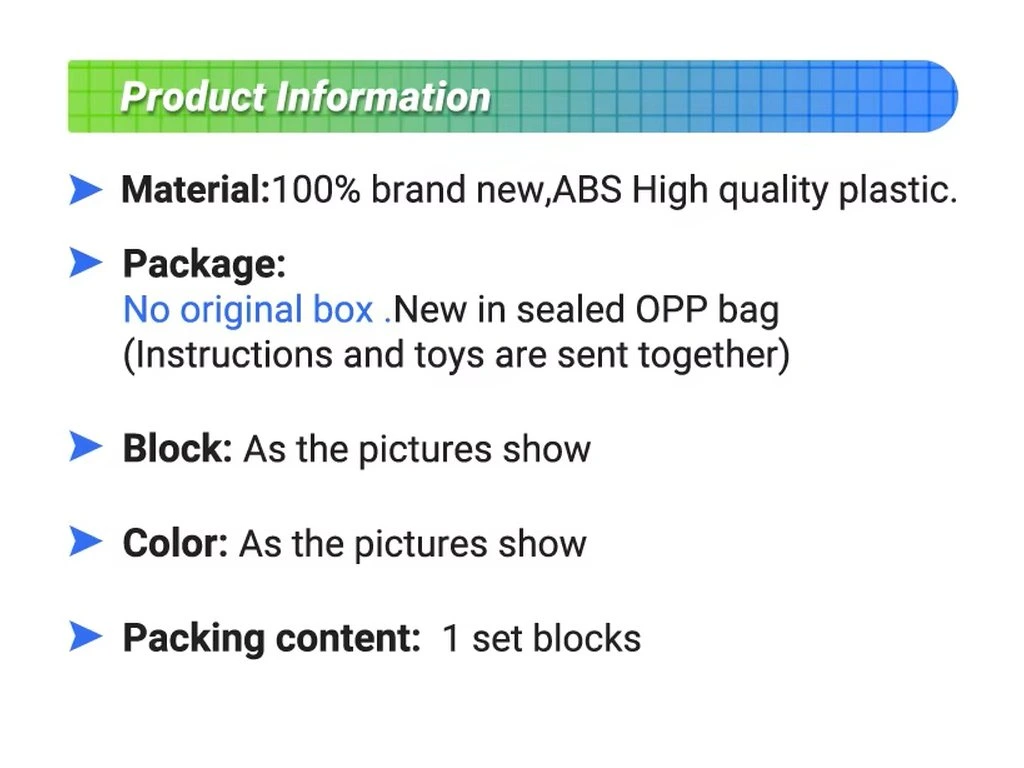 Product Information

Material:100% brand new,ABS High quality plastic.

Package:
No original box .New in sealed OPP bag
(Instructions and toys are sent together)

Block: As the pictures show

Color: As the pictures show

Packing content: 1 set blocks